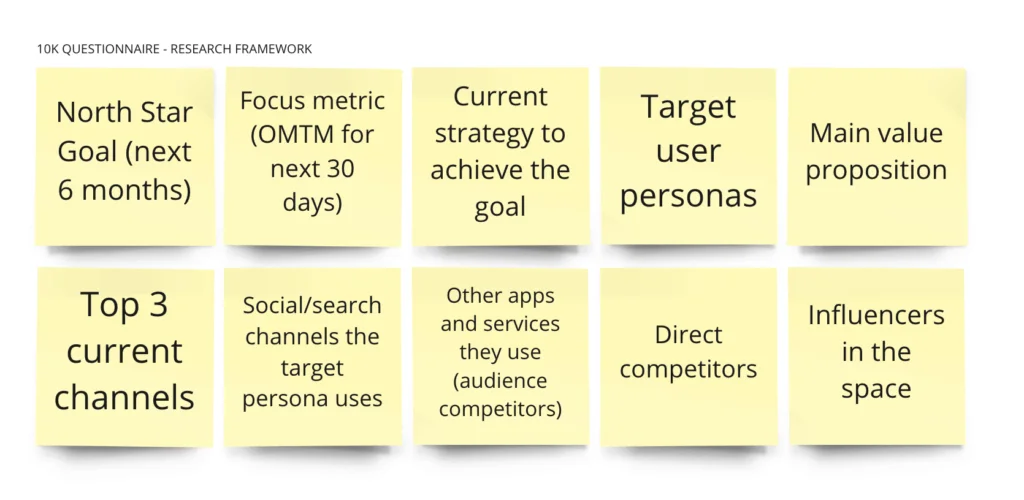 10K QUESTIONNAIRE - RESEARCH FRAMEWORK

North Star Goal (next 6 months)

Focus metric (OMTM for next 30 days)

Current strategy to achieve the goal

Target user personas

Main value proposition

Top 3 current channels

Social/search channels the target persona uses

Other apps and services they use (audience competitors)

Direct competitors

Influencers in the space